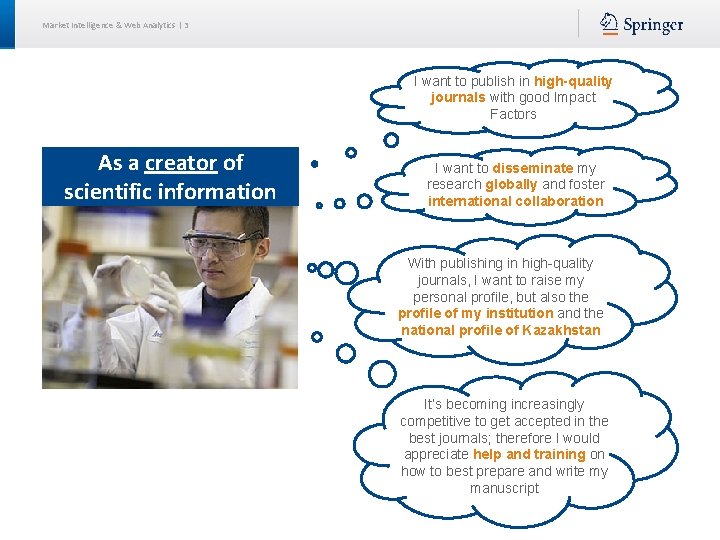 Market Intelligence & Web Analytics | 3

Springer

As a creator of scientific information

I want to publish in high-quality journals with good Impact Factors

I want to disseminate my research globally and foster international collaboration

With publishing in high-quality journals, I want to raise my personal profile, but also the profile of my institution and the national profile of Kazakhstan

It's becoming increasingly competitive to get accepted in the best journals; therefore I would appreciate help and training on how to best prepare and write my manuscript